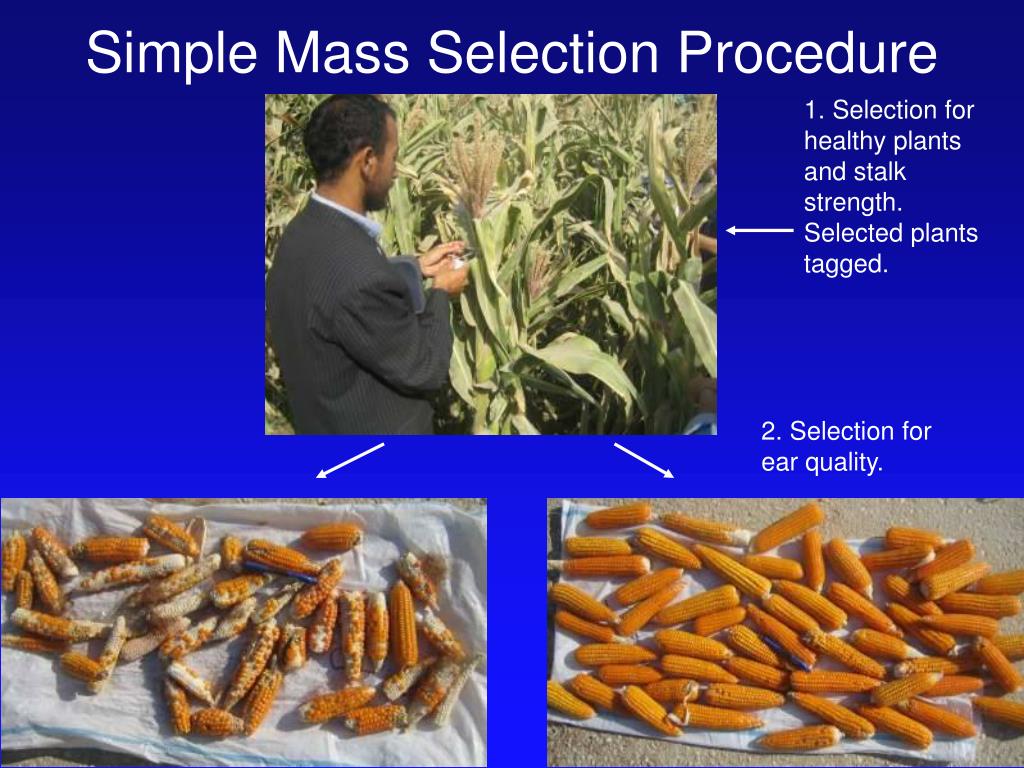 Simple Mass Selection Procedure

1. Selection for healthy plants and stalk strength. Selected plants tagged.

2. Selection for ear quality.